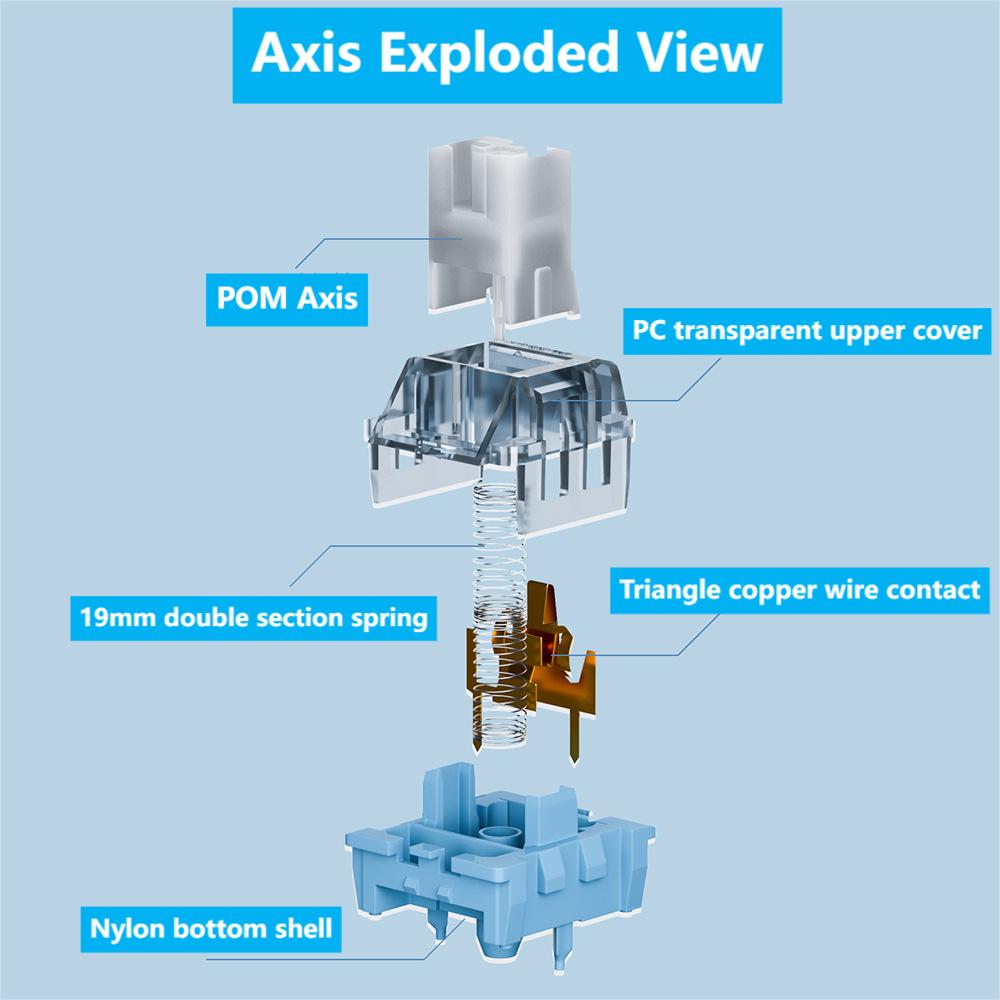 Axis Exploded View

POM Axis

PC transparent upper cover

19mm double section spring

Triangle copper wire contact

Nylon bottom shell